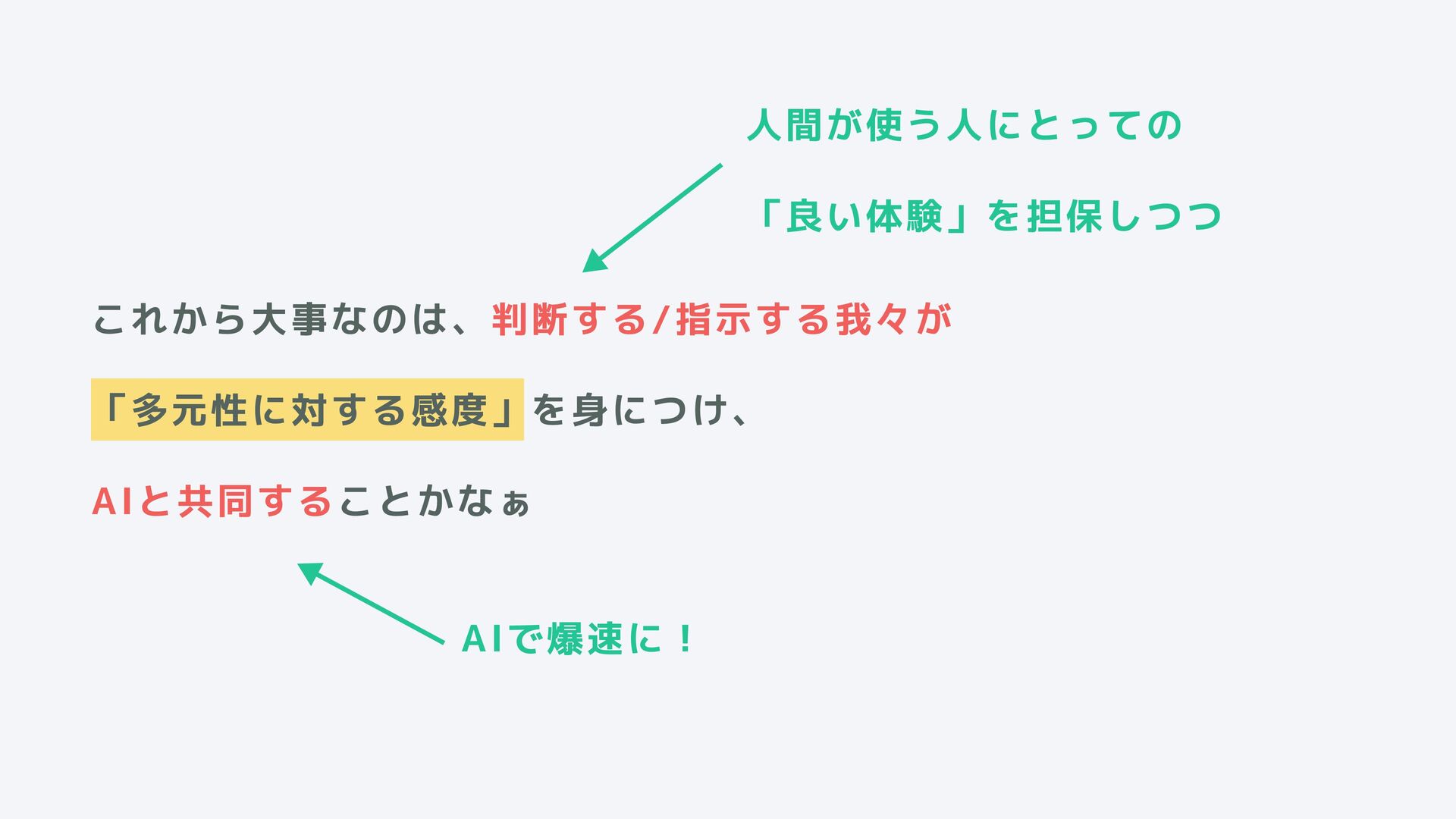 人間が使う人にとっての

「良い体験」を担保しつつ

これから大事なのは、判断する/指示する我々が

「多元性に対する感度」を身につけ、

AIと共同することかなぁ

AIで爆速に！